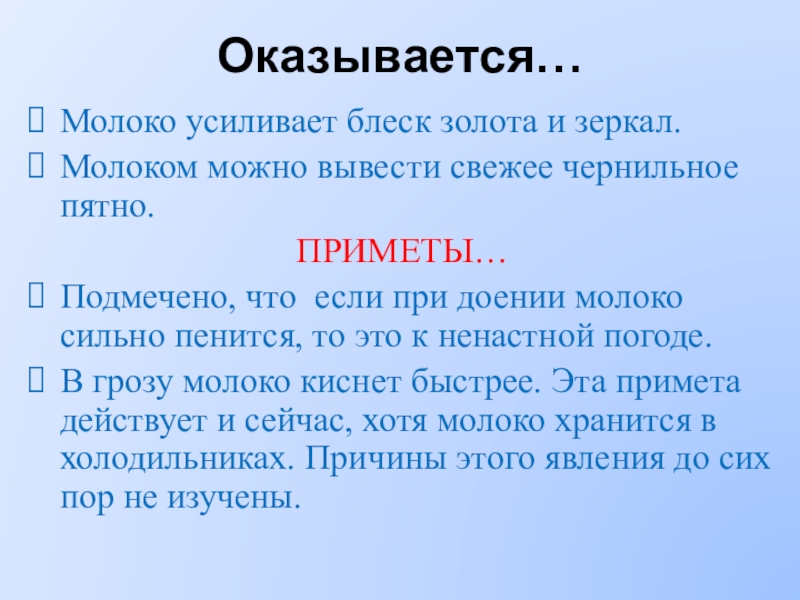 Оказывается…

Молоко усиливает блеск золота и зеркал.

Молоком можно вывести свежее чернильное пятно.

ПРИМЕТЫ…

Подмечено, что если при доении молоко сильно пенится, то это к ненастной погоде.

В грозу молоко киснет быстрее. Эта примета действует и сейчас, хотя молоко хранится в холодильниках. Причины этого явления до сих пор не изучены.